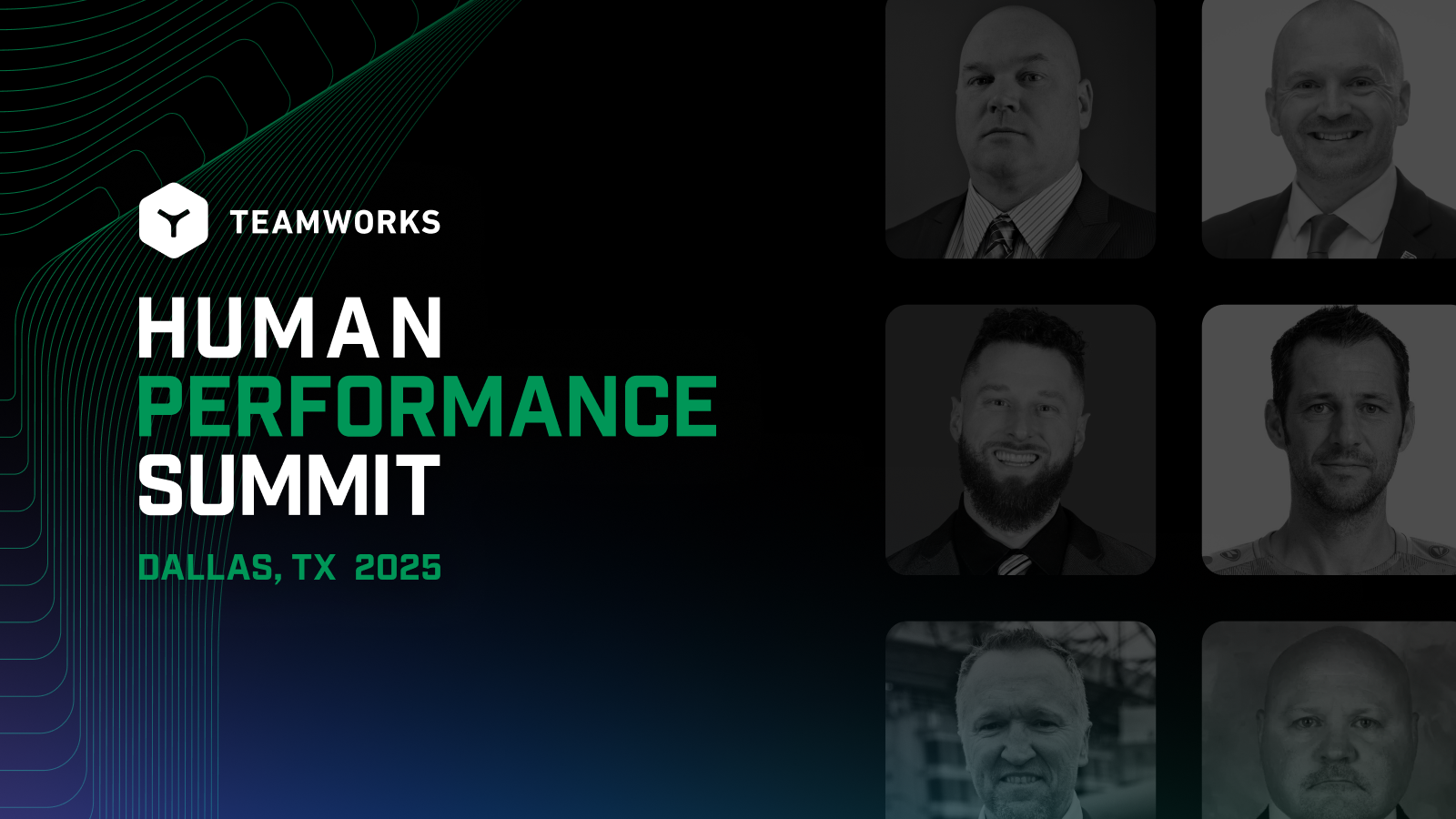 TEAMWORKS

HUMAN PERFORMANCE SUMMIT

DALLAS, TX 2025